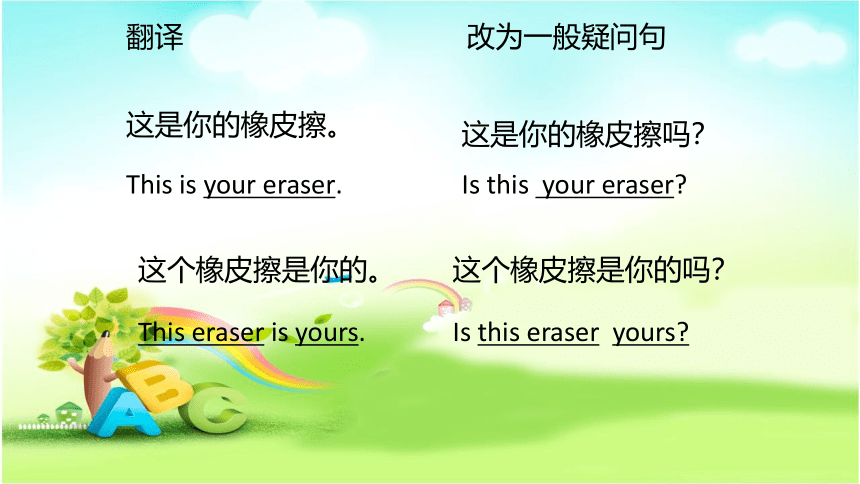 翻译

这是你的橡皮擦。

This is your eraser.

这个橡皮擦是你的。

This eraser is yours.

改为一般疑问句

这是你的橡皮擦吗?

Is this your eraser?

这个橡皮擦是你的吗?

Is this eraser yours?

ABC